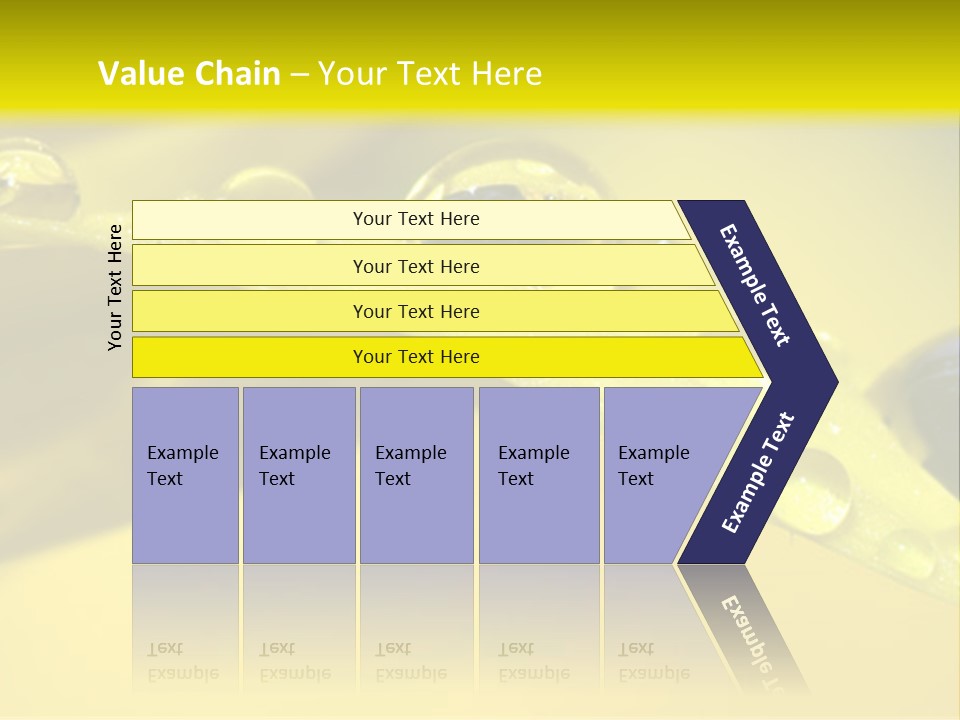 Value Chain – Your Text Here

Your Text Here

Your Text Here

Your Text Here

Your Text Here

Your Text Here

Example Text

Example Text

Example Text

Example Text

Example Text

Example Text

Example Text